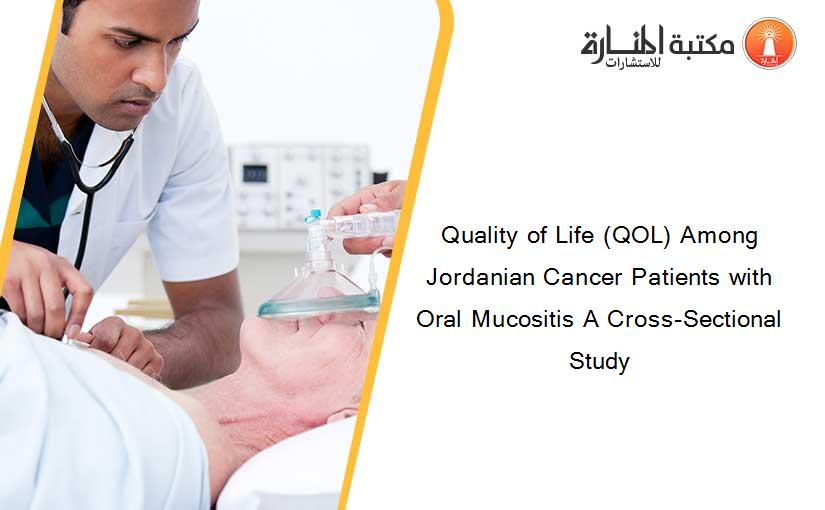 مكتبة المنارة للاستشارات

Quality of Life (QOL) Among Jordanian Cancer Patients with Oral Mucositis A Cross-Sectional Study